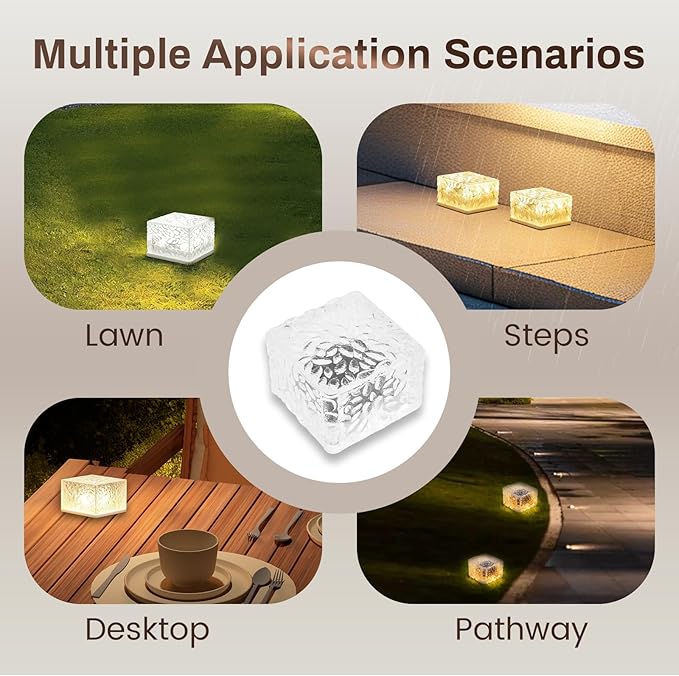 Multiple Application Scenarios

Lawn

Steps

Desktop

Pathway